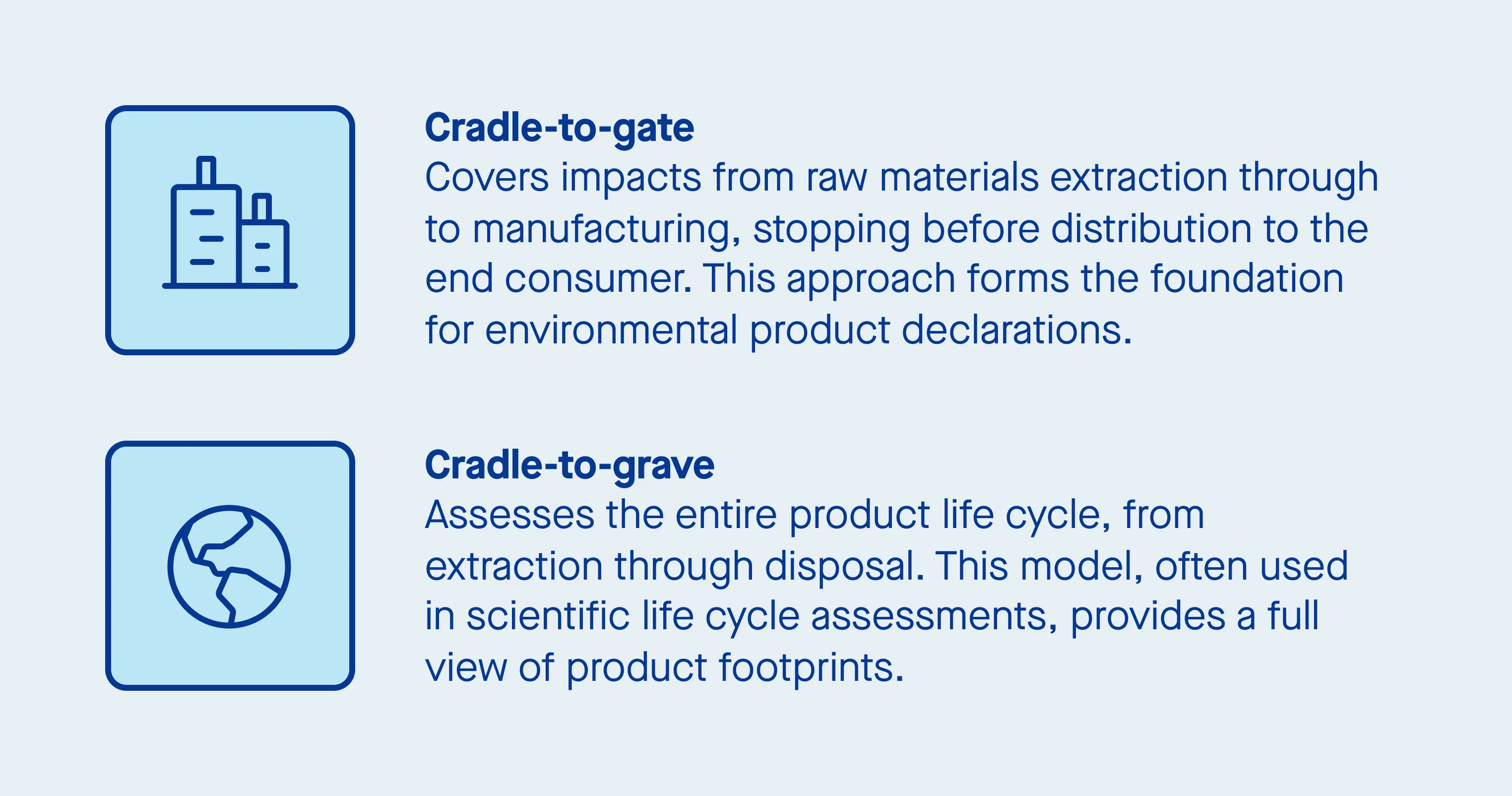 Cradle-to-gate
Covers impacts from raw materials extraction through to manufacturing, stopping before distribution to the end consumer. This approach forms the foundation for environmental product declarations.

Cradle-to-grave
Assesses the entire product life cycle, from extraction through disposal. This model, often used in scientific life cycle assessments, provides a full view of product footprints.